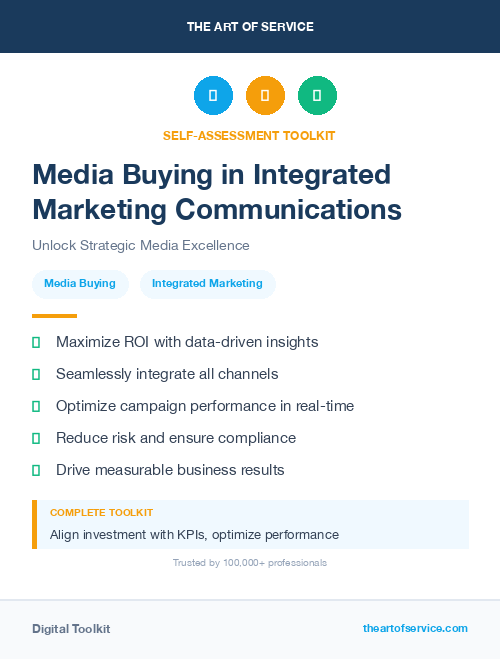 THE ART OF SERVICE

SELF-ASSESSMENT TOOLKIT

Media Buying in Integrated Marketing Communications

Unlock Strategic Media Excellence

Media Buying

Integrated Marketing

Maximize ROI with data-driven insights

Seamlessly integrate all channels

Optimize campaign performance in real-time

Reduce risk and ensure compliance

Drive measurable business results

COMPLETE TOOLKIT

Align investment with KPIs, optimize performance

Trusted by 100,000+ professionals

Digital Toolkit

theartofservice.com